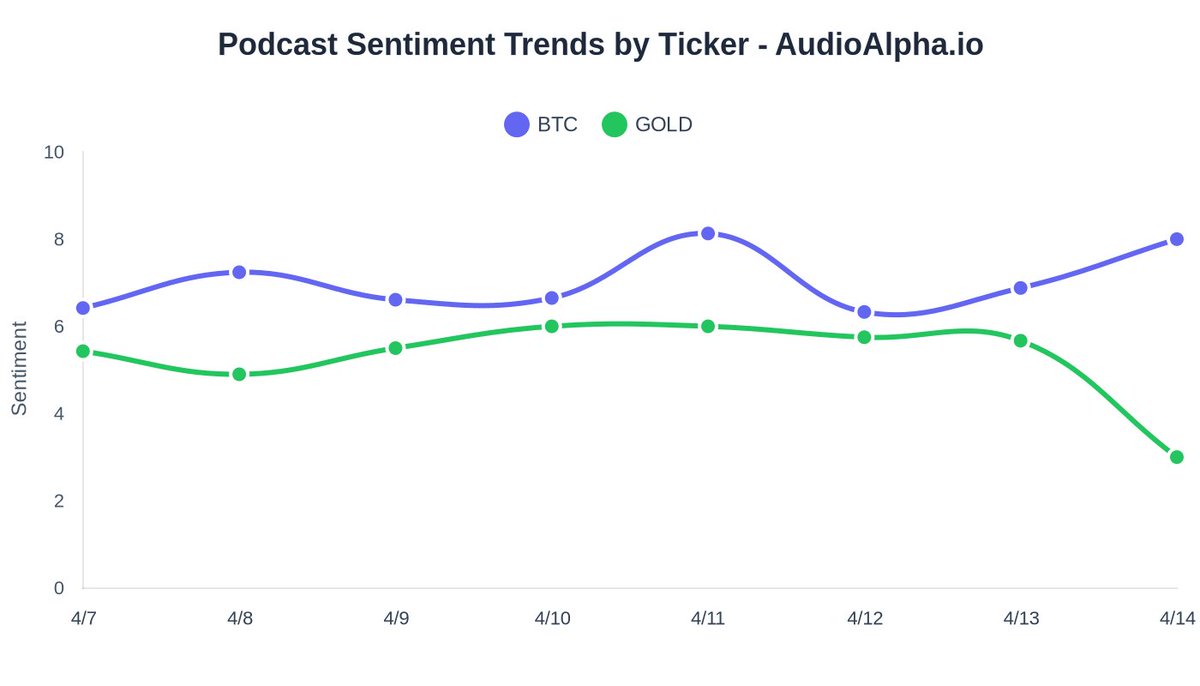 Podcast Sentiment Trends by Ticker - AudioAlpha.io

BTC GOLD

Sentiment

10
8
6
4
2
0

4/7 4/8 4/9 4/10 4/11 4/12 4/13 4/14